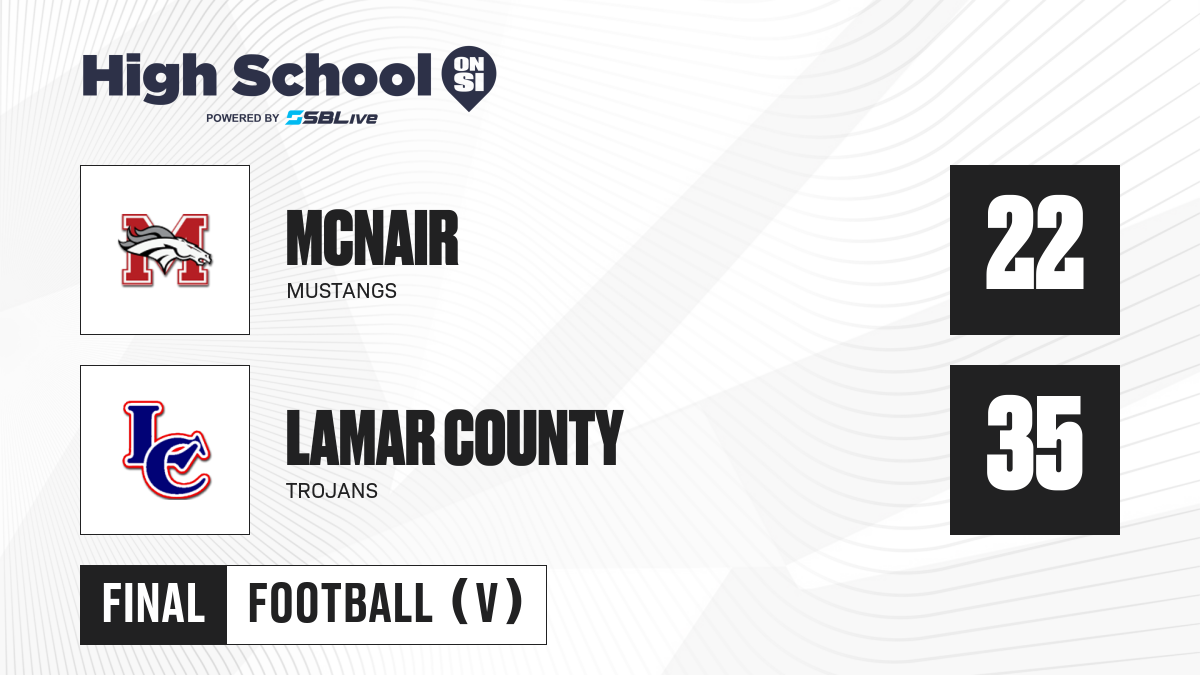 High School ON SI
POWERED BY SBLive

M

MCNAIR
MUSTANGS

22

LC

LAMAR COUNTY
TROJANS

35

FINAL FOOTBALL (V)